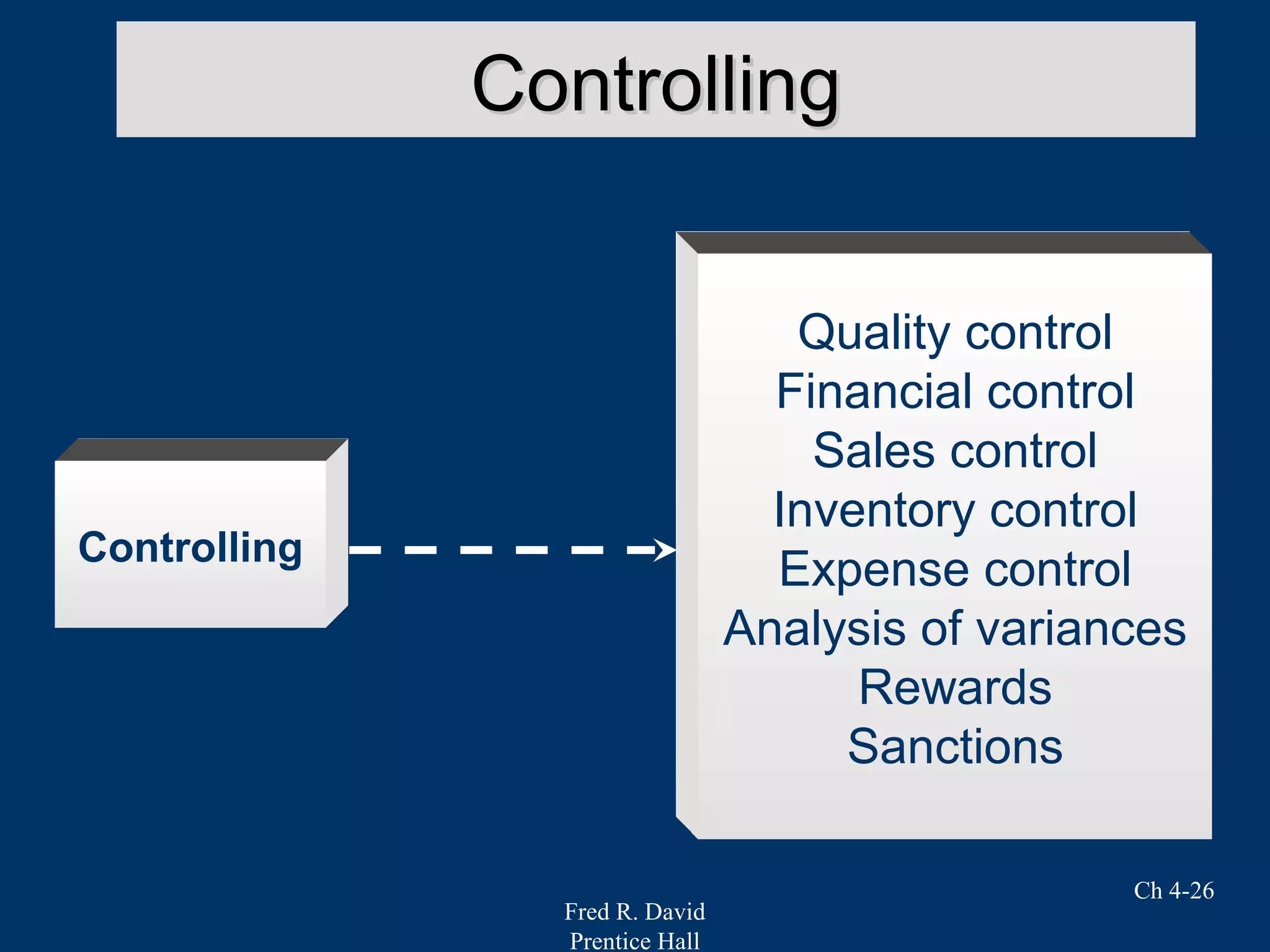 Controlling

Controlling

Quality control
Financial control
Sales control
Inventory control
Expense control
Analysis of variances
Rewards
Sanctions

Ch 4-26

Fred R. David
Prentice Hall